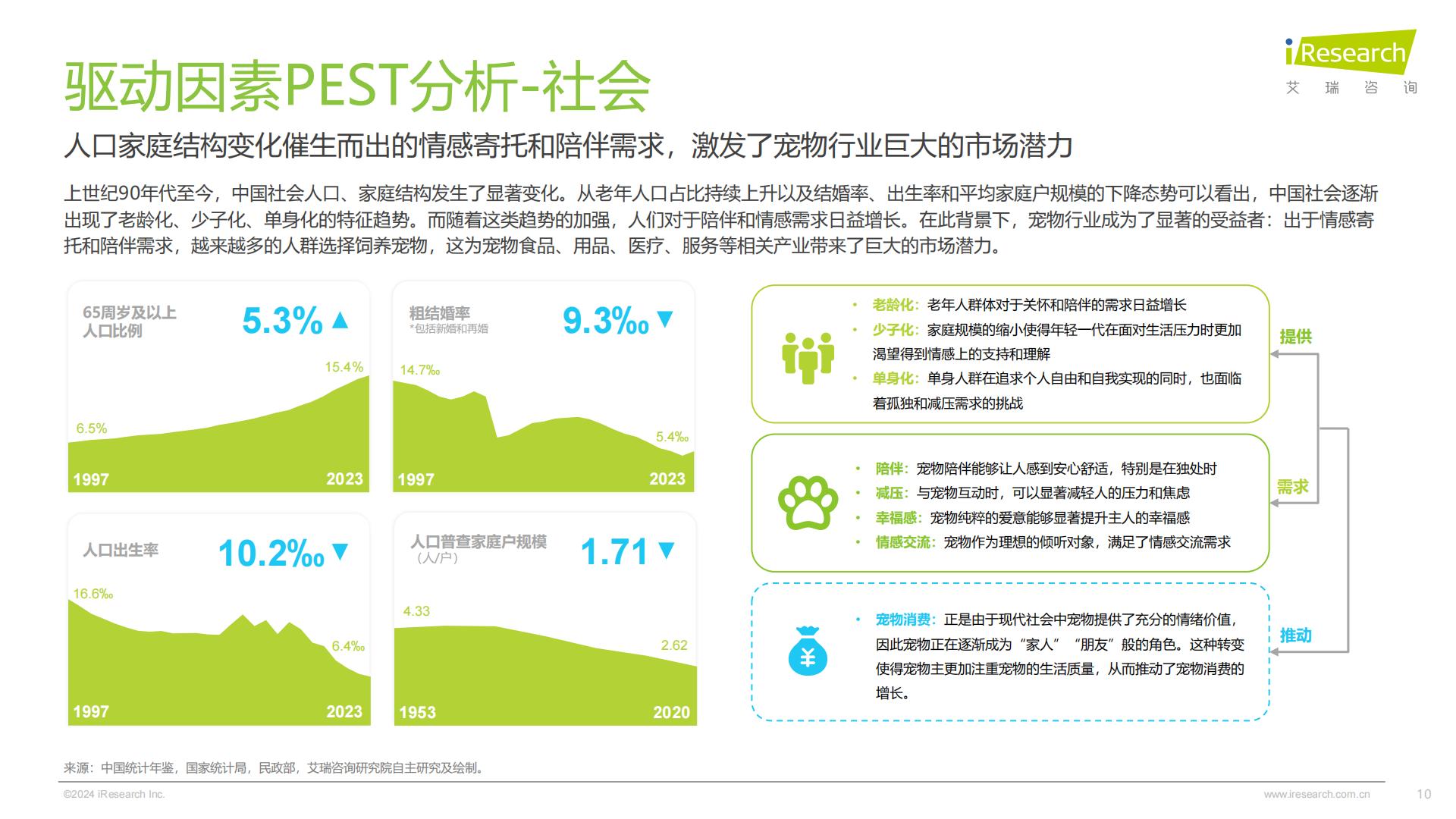 iResearch
艾 瑞 咨 询

驱动因素PEST分析-社会

人口家庭结构变化催生而出的情感寄托和陪伴需求，激发了宠物行业巨大的市场潜力

上世纪90年代至今，中国社会人口、家庭结构发生了显著变化。从老年人口占比持续上升以及结婚率、出生率和平均家庭户规模的下降态势可以看出，中国社会逐渐出现了老龄化、少子化、单身化的特征趋势。而随着这类趋势的加强，人们对于陪伴和情感需求日益增长。在此背景下，宠物行业成为了显著的受益者：出于情感寄托和陪伴需求，越来越多的人群选择饲养宠物，这为宠物食品、用品、医疗、服务等相关产业带来了巨大的市场潜力。

65周岁及以上人口比例
5.3% ▲
6.5%
15.4%
1997
2023

粗结婚率
*包括新婚和再婚
9.3‰ ▼
14.7‰
5.4‰
1997
2023

人口出生率
10.2‰ ▼
16.6‰
6.4‰
1997
2023

人口普查家庭户规模
（人/户）
1.71 ▼
4.33
2.62
1953
2020

• 老龄化：老年人群体对于关怀和陪伴的需求日益增长
• 少子化：家庭规模的缩小使得年轻一代在面对生活压力时更加渴望得到情感上的支持和理解
• 单身化：单身人群在追求个人自由和自我实现的同时，也面临着孤独和减压需求的挑战

提供

• 陪伴：宠物陪伴能够让人感到安心舒适，特别是在独处时
• 减压：与宠物互动时，可以显著减轻人的压力和焦虑
• 幸福感：宠物纯粹的爱意能够显著提升主人的幸福感
• 情感交流：宠物作为理想的倾听对象，满足了情感交流需求

需求

• 宠物消费：正是由于现代社会中宠物提供了充分的情绪价值，因此宠物正在逐渐成为“家人”“朋友”般的角色。这种转变使得宠物主更加注重宠物的生活质量，从而推动了宠物消费的增长。

推动

来源：中国统计年鉴，国家统计局，民政部，艾瑞咨询研究院自主研究及绘制。

©2024 iResearch Inc.
www.iresearch.com.cn
10